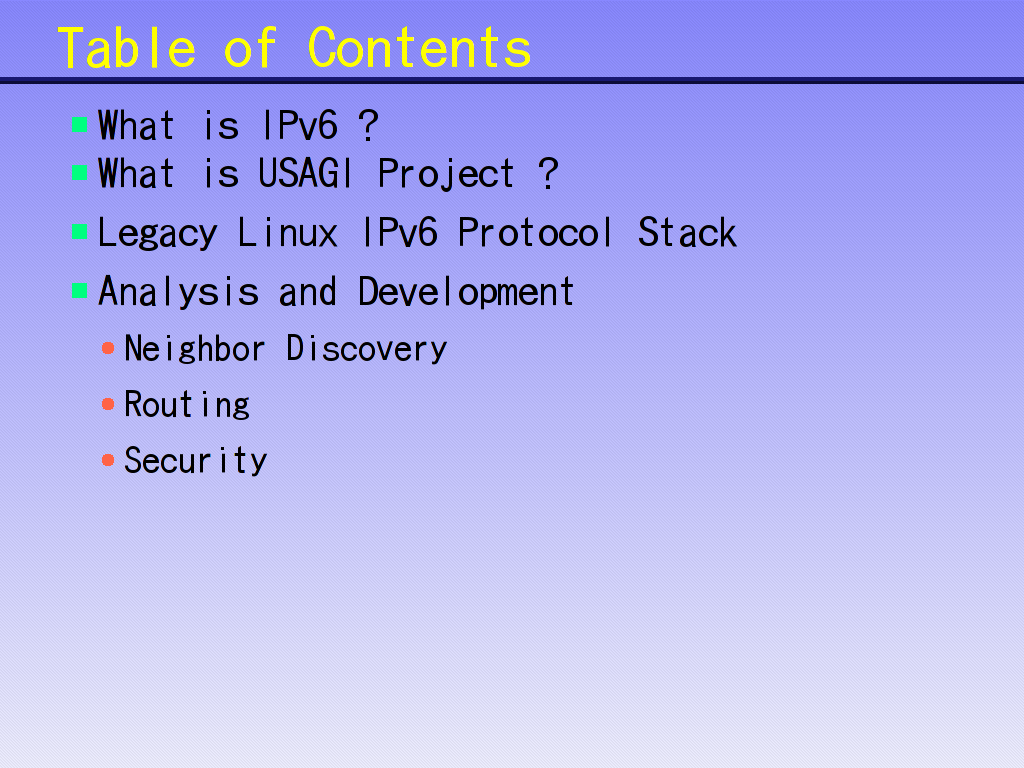 Table of Contents

What is IPv6 ?

What is USAGI Project ?

Legacy Linux IPv6 Protocol Stack

Analysis and Development

Neighbor Discovery

Routing

Security